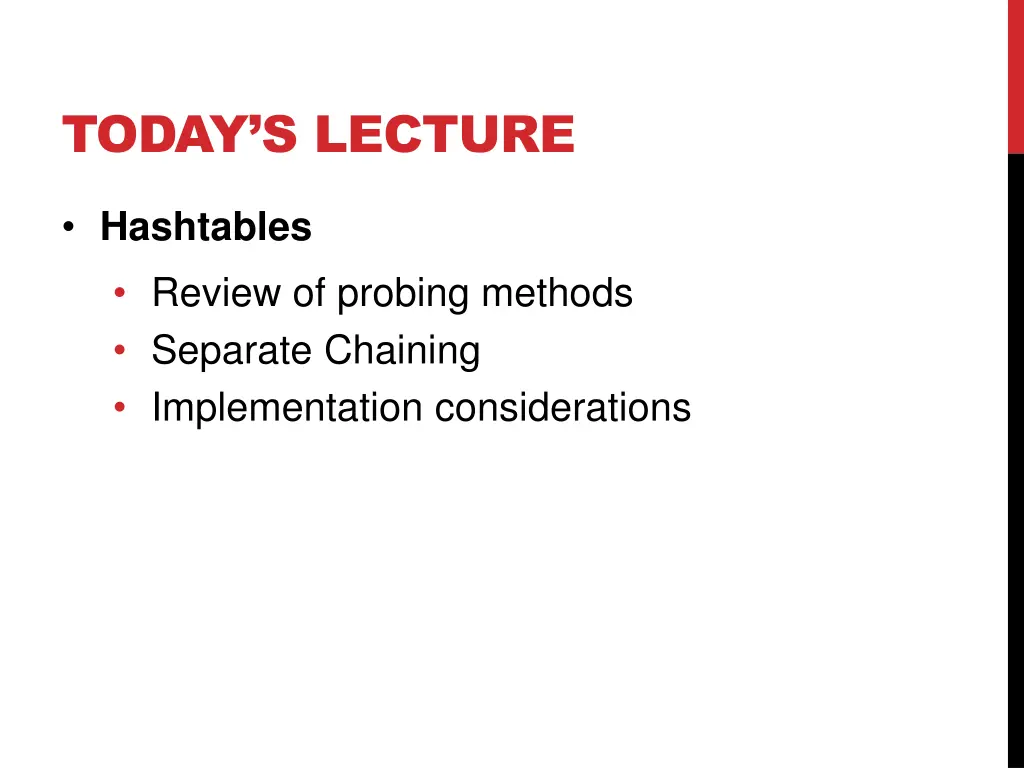 TODAY'S LECTURE

• Hashtables
  • Review of probing methods
  • Separate Chaining
  • Implementation considerations